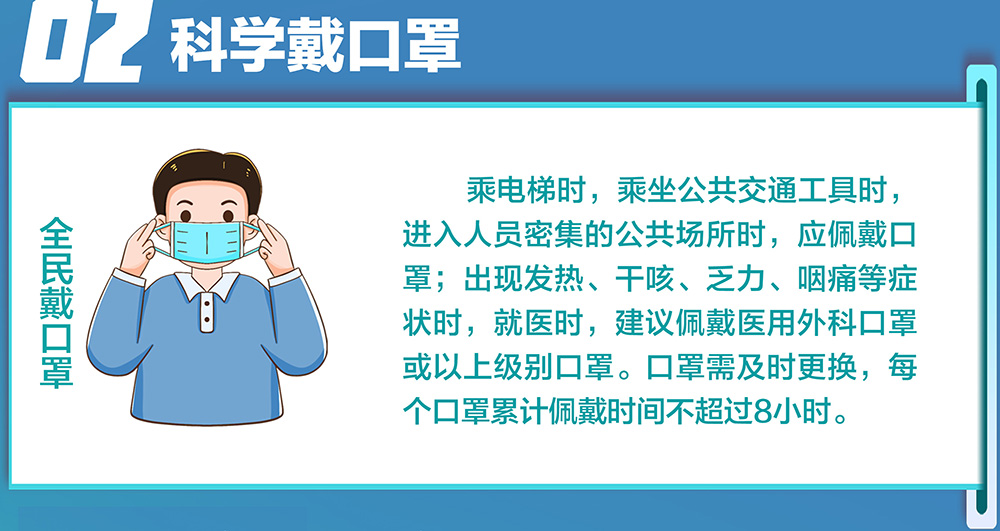 02 科学戴口罩

全民戴口罩

乘电梯时，乘坐公共交通工具时，进入人员密集的公共场所时，应佩戴口罩；出现发热、干咳、乏力、咽痛等症状时，就医时，建议佩戴医用外科口罩或以上级别口罩。口罩需及时更换，每个口罩累计佩戴时间不超过8小时。